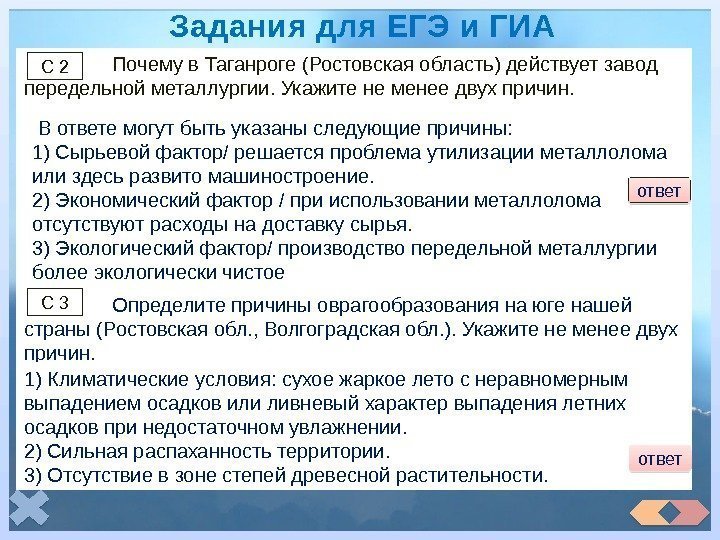 Задания для ЕГЭ и ГИА

С 2

Почему в Таганроге (Ростовская область) действует завод передельной металлургии. Укажите не менее двух причин.

В ответе могут быть указаны следующие причины:
1) Сырьевой фактор/ решается проблема утилизации металлолома или здесь развито машиностроение.
2) Экономический фактор / при использовании металлолома отсутствуют расходы на доставку сырья.
3) Экологический фактор/ производство передельной металлургии более экологически чистое

ответ

С 3

Определите причины оврагообразования на юге нашей страны (Ростовская обл., Волгоградская обл.). Укажите не менее двух причин.

1) Климатические условия: сухое жаркое лето с неравномерным выпадением осадков или ливневый характер выпадения летних осадков при недостаточном увлажнении.
2) Сильная распаханность территории.
3) Отсутствие в зоне степей древесной растительности.

ответ